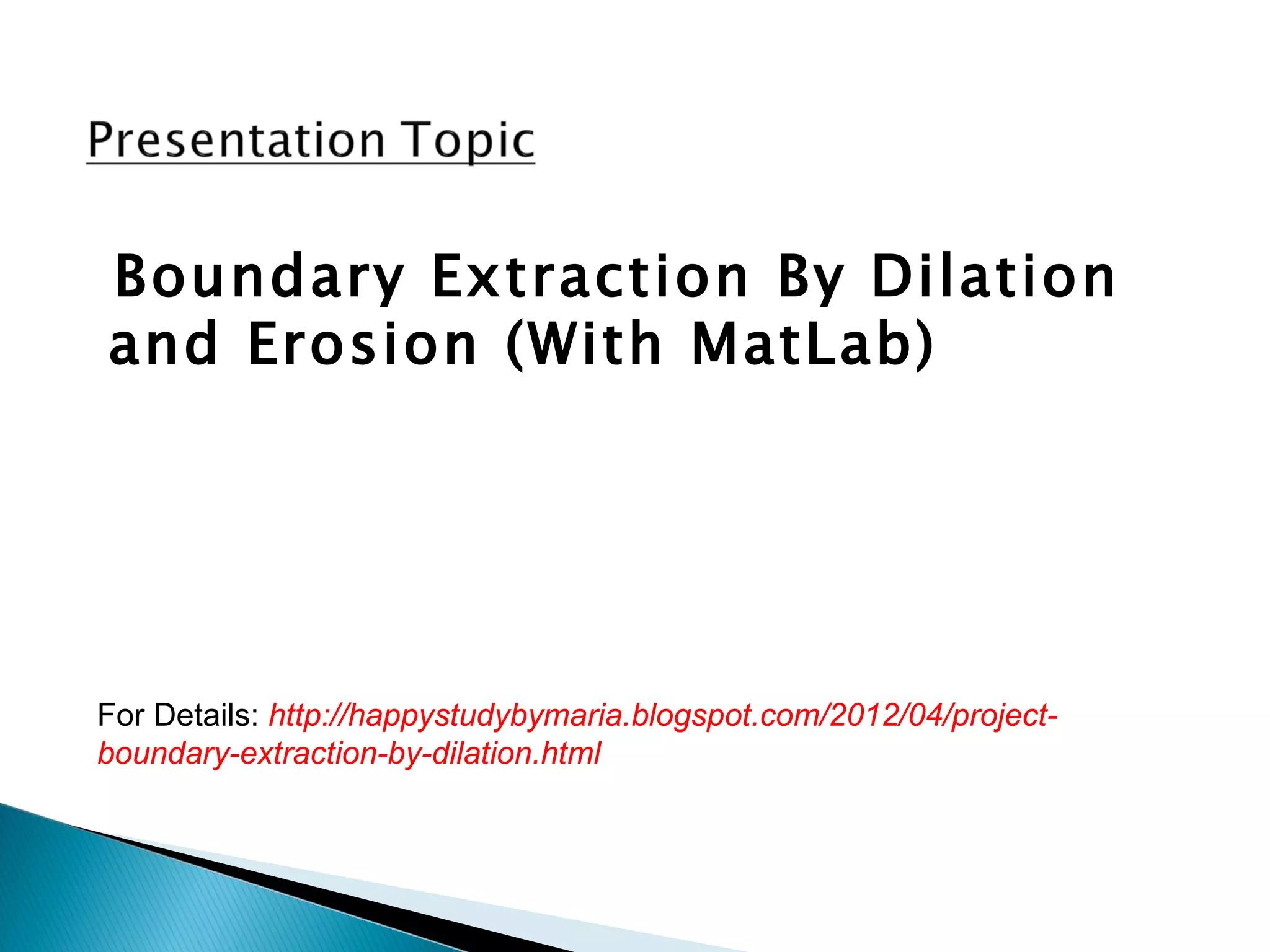 Presentation Topic

Boundary Extraction By Dilation and Erosion (With MatLab)

For Details: http://happystudybymaria.blogspot.com/2012/04/project-boundary-extraction-by-dilation.html